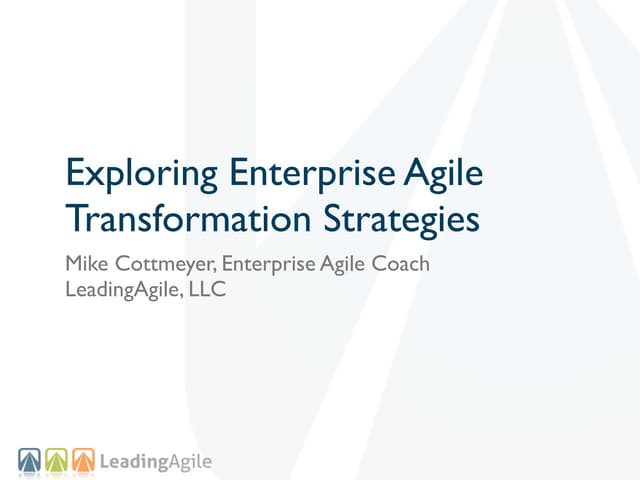 Exploring Enterprise Agile Transformation Strategies

Mike Cottmeyer, Enterprise Agile Coach
LeadingAgile, LLC

LeadingAgile